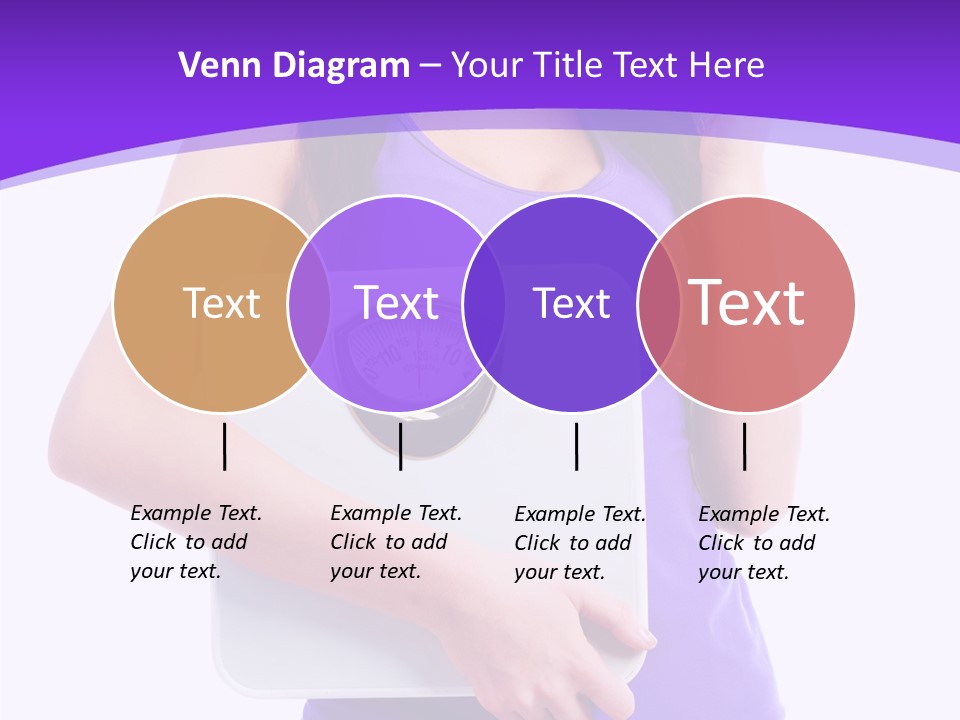 Venn Diagram – Your Title Text Here

Text

Text

Text

Text

Example Text. Click to add your text.

Example Text. Click to add your text.

Example Text. Click to add your text.

Example Text. Click to add your text.